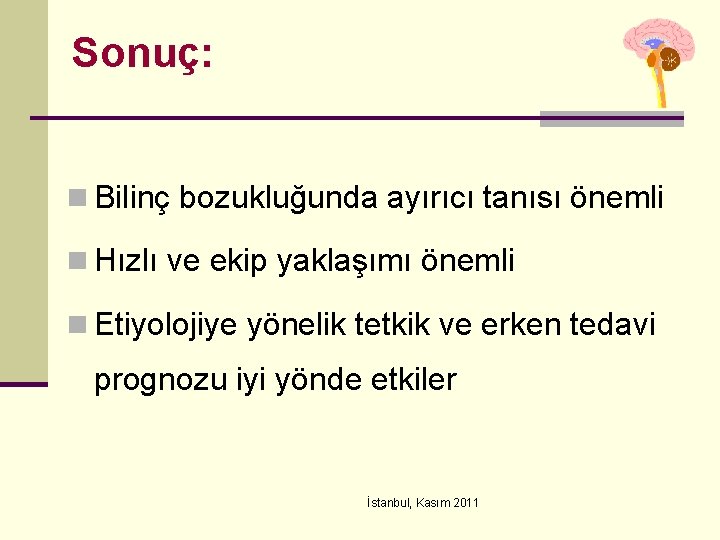 Sonuç:

Bilinç bozukluğunda ayırıcı tanısı önemli

Hızlı ve ekip yaklaşımı önemli

Etiyolojiye yönelik tetkik ve erken tedavi prognozu iyi yönde etkiler

İstanbul, Kasım 2011